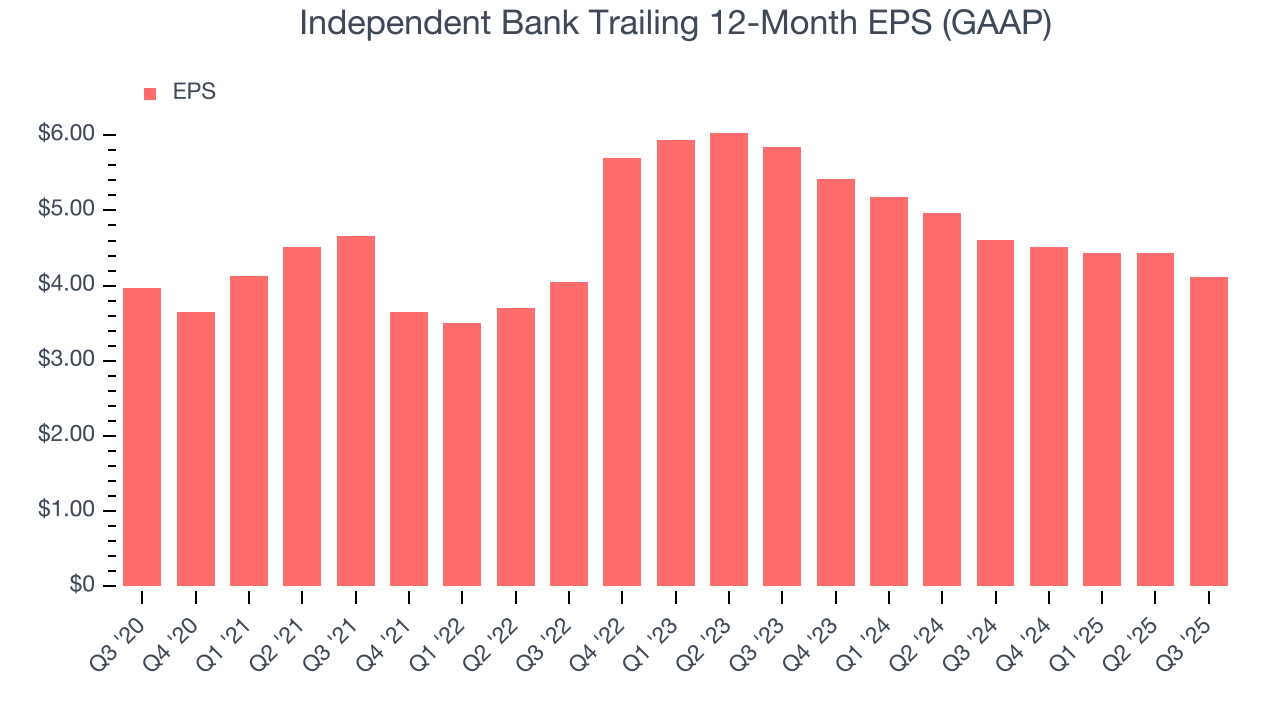 Independent Bank Trailing 12-Month EPS (GAAP)

EPS

$6.00
$5.00
$4.00
$3.00
$2.00
$1.00
$0

Q3 '20
Q4 '20
Q1 '21
Q2 '21
Q3 '21
Q4 '21
Q1 '22
Q2 '22
Q3 '22
Q4 '22
Q1 '23
Q2 '23
Q3 '23
Q4 '23
Q1 '24
Q2 '24
Q3 '24
Q4 '24
Q1 '25
Q2 '25
Q3 '25